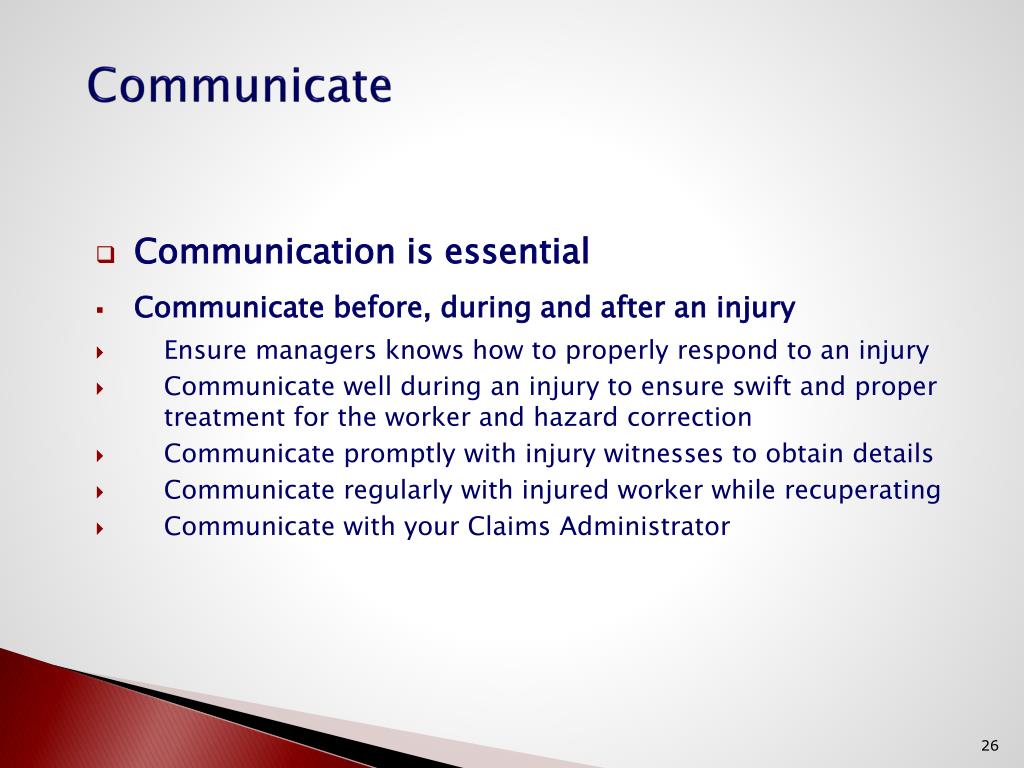 Communicate

Communication is essential

Communicate before, during and after an injury

Ensure managers knows how to properly respond to an injury

Communicate well during an injury to ensure swift and proper treatment for the worker and hazard correction

Communicate promptly with injury witnesses to obtain details

Communicate regularly with injured worker while recuperating

Communicate with your Claims Administrator

26